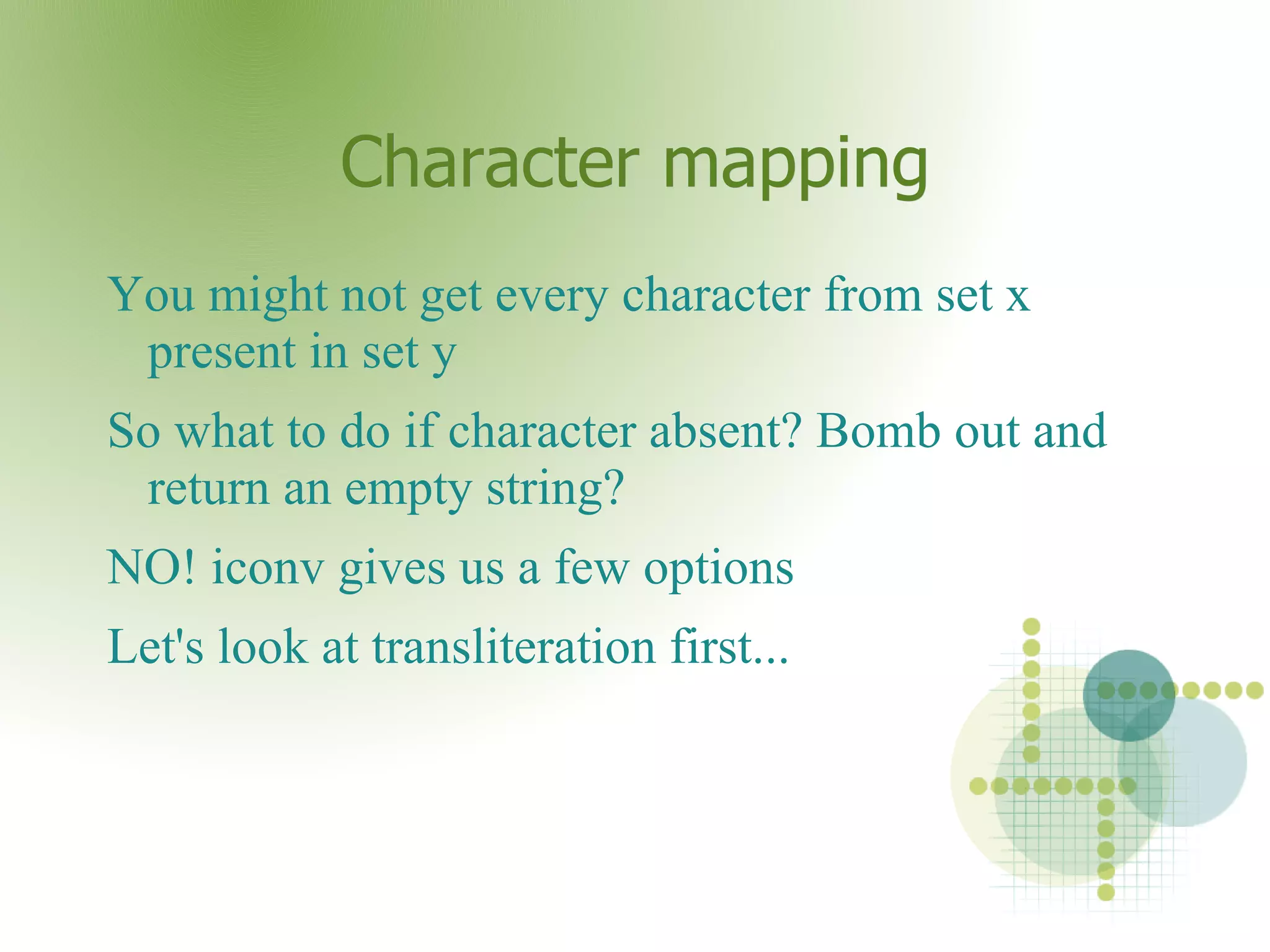 Character mapping

You might not get every character from set x present in set y

So what to do if character absent? Bomb out and return an empty string?

NO! iconv gives us a few options

Let's look at transliteration first...